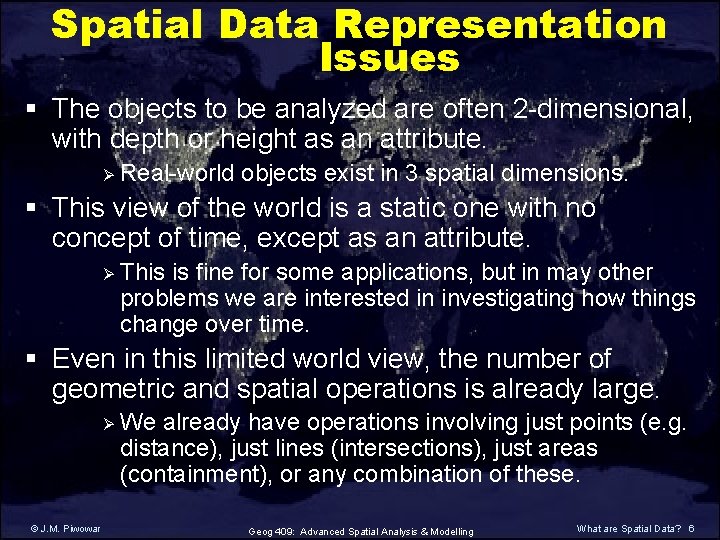 Spatial Data Representation Issues

▪ The objects to be analyzed are often 2-dimensional, with depth or height as an attribute.

➢ Real-world objects exist in 3 spatial dimensions.

▪ This view of the world is a static one with no concept of time, except as an attribute.

➢ This is fine for some applications, but in may other problems we are interested in investigating how things change over time.

▪ Even in this limited world view, the number of geometric and spatial operations is already large.

➢ We already have operations involving just points (e.g. distance), just lines (intersections), just areas (containment), or any combination of these.

© J.M. Piwowar

Geog 409: Advanced Spatial Analysis & Modelling

What are Spatial Data? 6